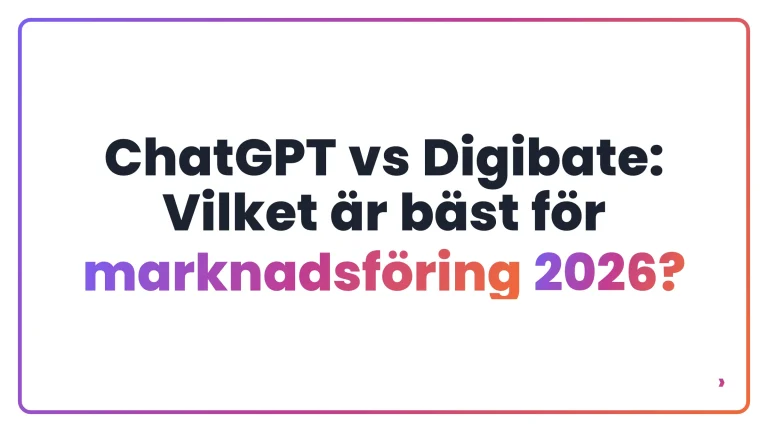 ChatGPT vs Digibate: Vilket är bäst för marknadsföring 2026?